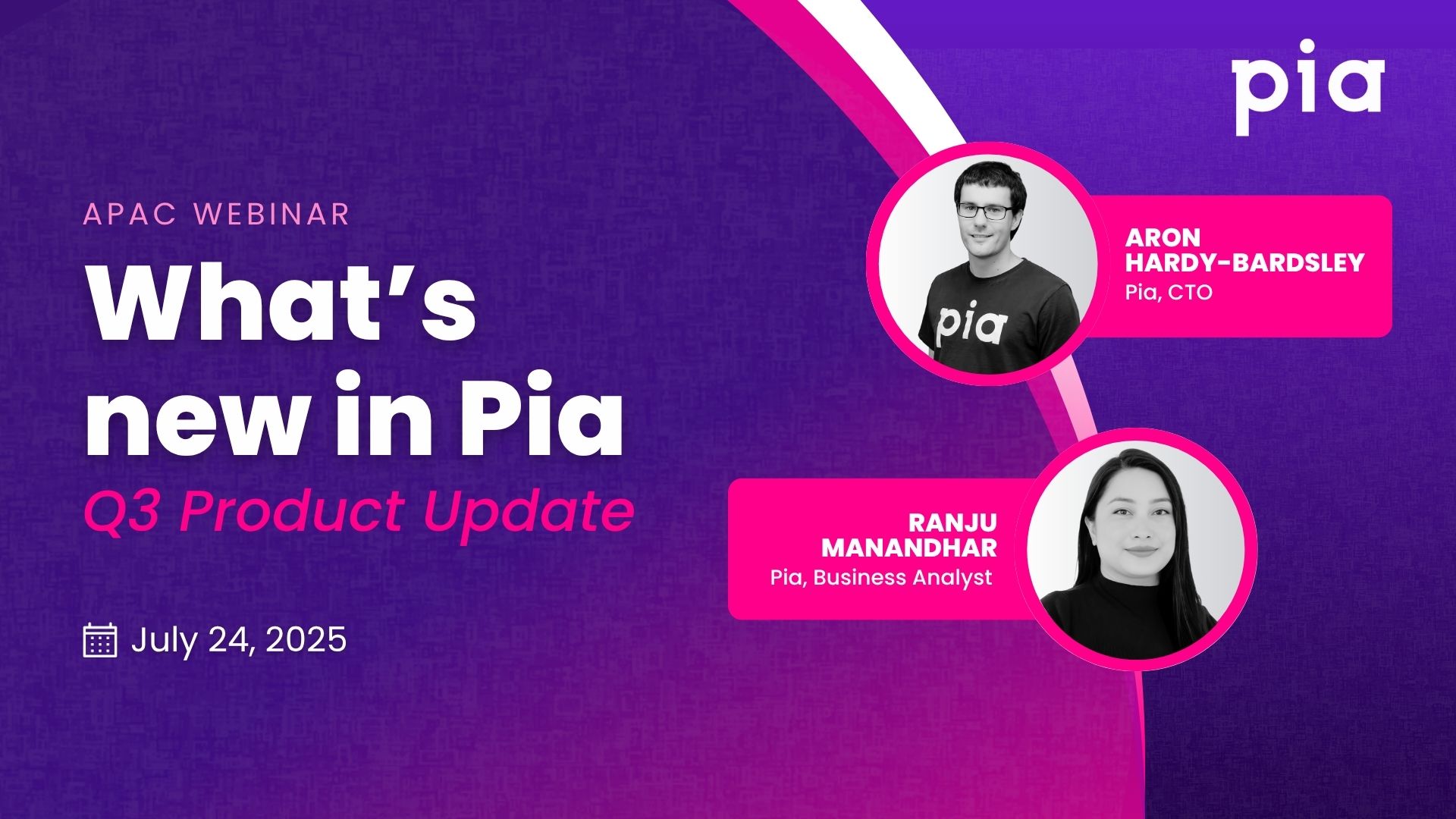 pia

APAC WEBINAR

What's new in Pia

Q3 Product Update

July 24, 2025

pia

ARON HARDY-BARDSLEY
Pia, CTO

RANJU MANANDHAR
Pia, Business Analyst